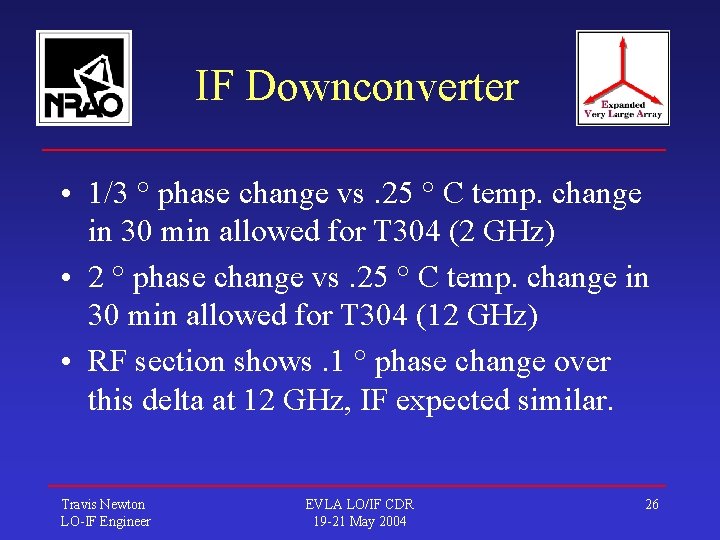 NRAO

IF Downconverter

Expanded Very Large Array

• 1/3 ° phase change vs .25 ° C temp. change in 30 min allowed for T304 (2 GHz)

• 2 ° phase change vs .25 ° C temp. change in 30 min allowed for T304 (12 GHz)

• RF section shows .1 ° phase change over this delta at 12 GHz, IF expected similar.

Travis Newton
LO-IF Engineer

EVLA LO/IF CDR
19-21 May 2004

26